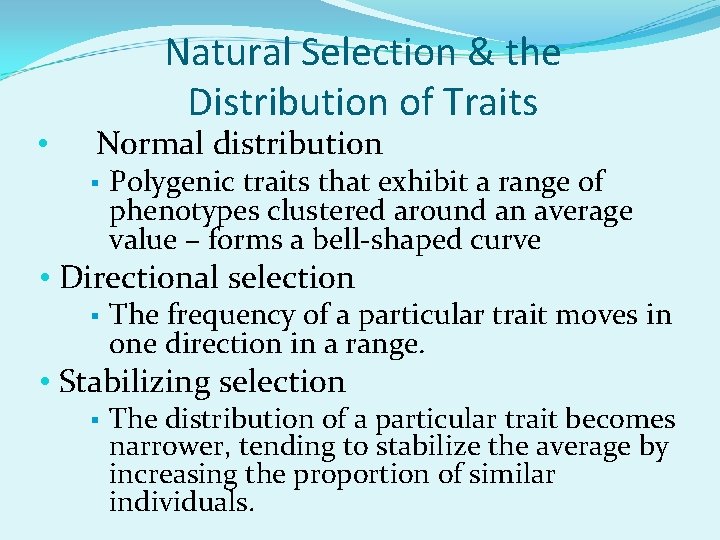 Natural Selection & the Distribution of Traits

• Normal distribution
▪ Polygenic traits that exhibit a range of phenotypes clustered around an average value – forms a bell-shaped curve

• Directional selection
▪ The frequency of a particular trait moves in one direction in a range.

• Stabilizing selection
▪ The distribution of a particular trait becomes narrower, tending to stabilize the average by increasing the proportion of similar individuals.